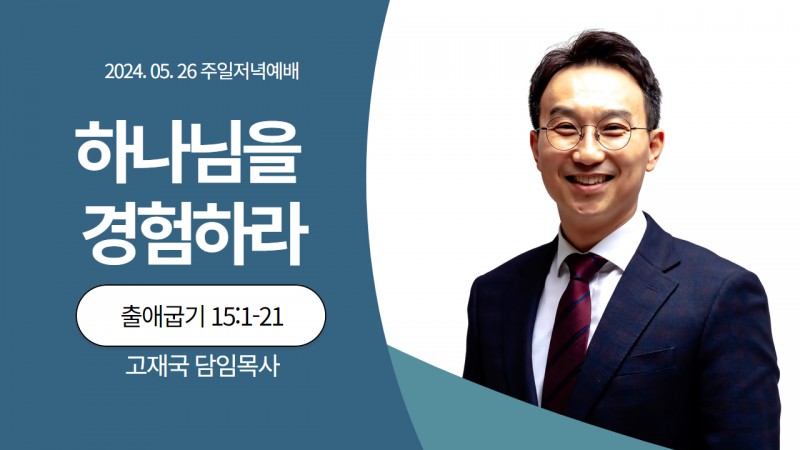 2024. 05. 26 주일저녁예배

하나님을 경험하라

출애굽기 15:1-21

고재국 담임목사